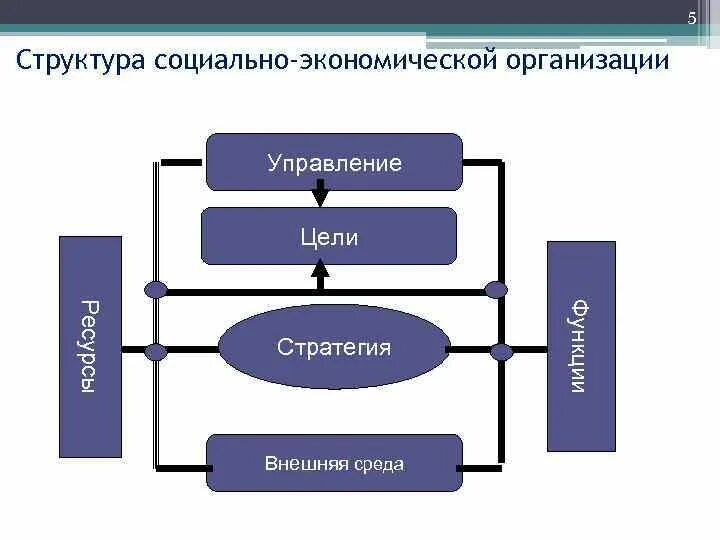 5

Структура социально-экономической организации

Управление

Цели

Ресурсы

Стратегия

Функции

Внешняя среда